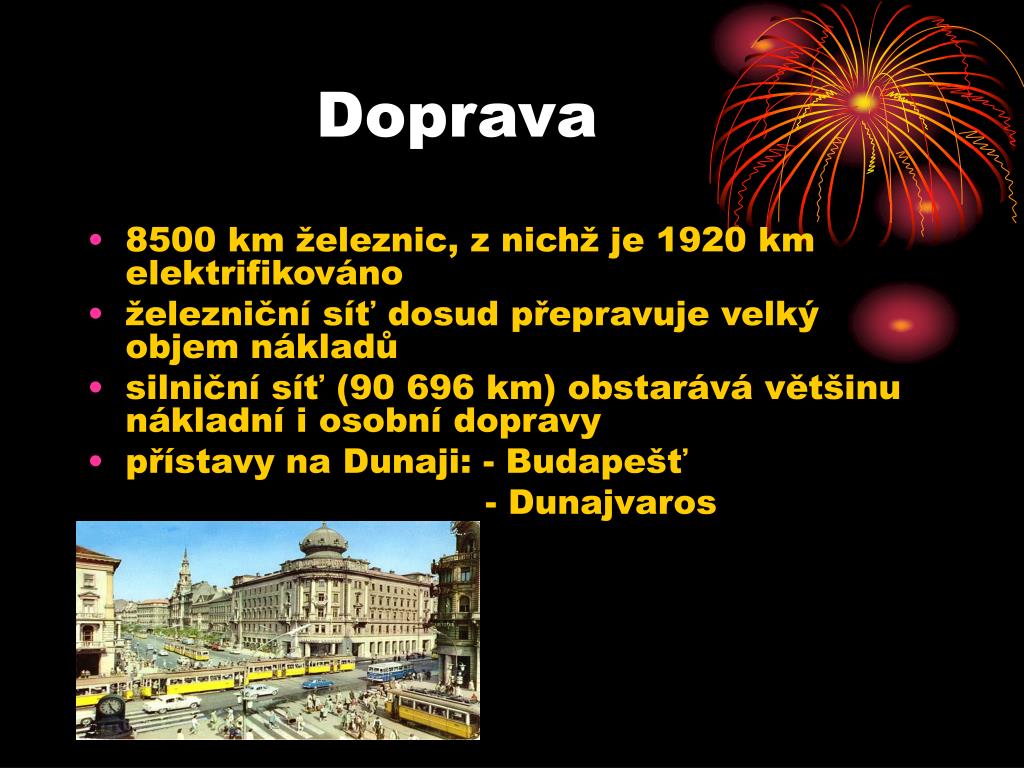 Doprava

• 8500 km železnic, z nichž je 1920 km elektrifikováno
• železniční síť dosud přepravuje velký objem nákladů
• silniční síť (90 696 km) obstarává většinu nákladní i osobní dopravy
• přístavy na Dunaji: - Budapešť
- Dunajvaros